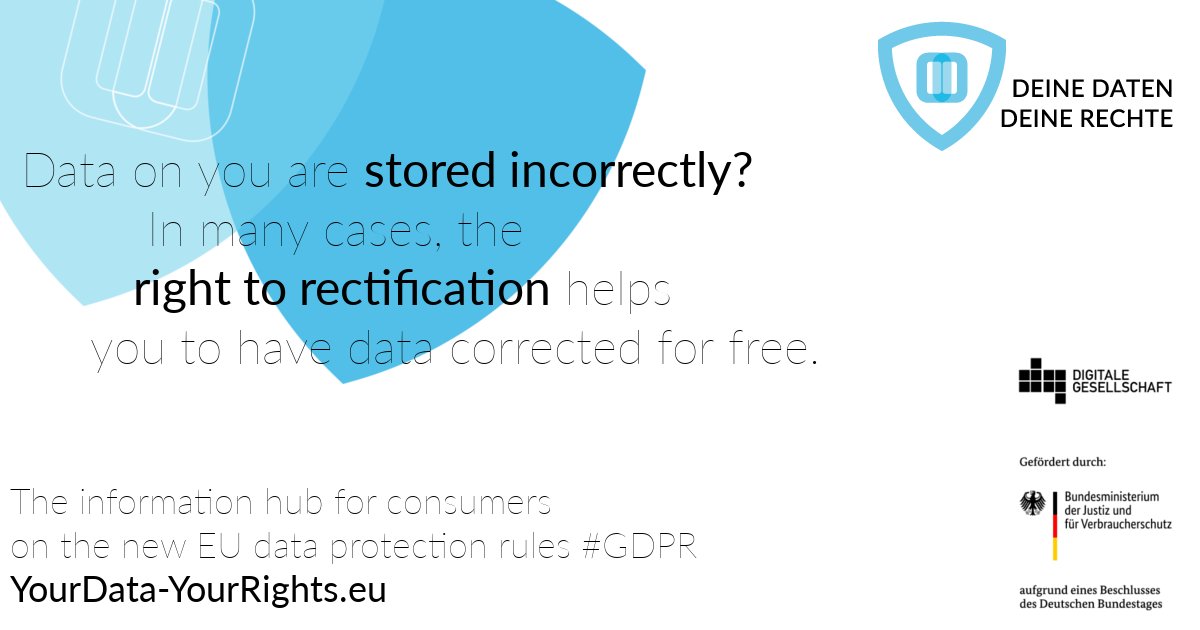 DEINE DATEN
DEINE RECHTE

Data on you are stored incorrectly?
In many cases, the right to rectification helps you to have data corrected for free.

DIGITALE
GESELLSCHAFT

Gefördert durch:

Bundesministerium
der Justiz und
für Verbraucherschutz

aufgrund eines Beschlusses
des Deutschen Bundestages

The information hub for consumers
on the new EU data protection rules #GDPR
YourData-YourRights.eu